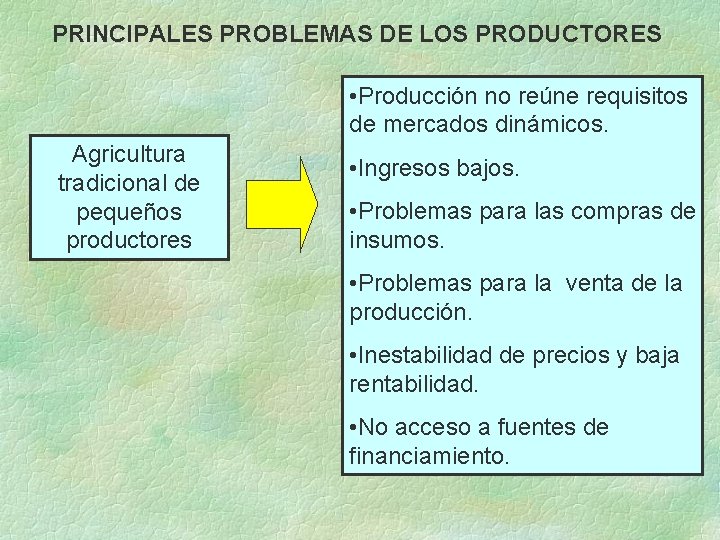 PRINCIPALES PROBLEMAS DE LOS PRODUCTORES

Agricultura tradicional de pequeños productores

•Producción no reúne requisitos de mercados dinámicos.

•Ingresos bajos.

•Problemas para las compras de insumos.

•Problemas para la venta de la producción.

•Inestabilidad de precios y baja rentabilidad.

•No acceso a fuentes de financiamiento.